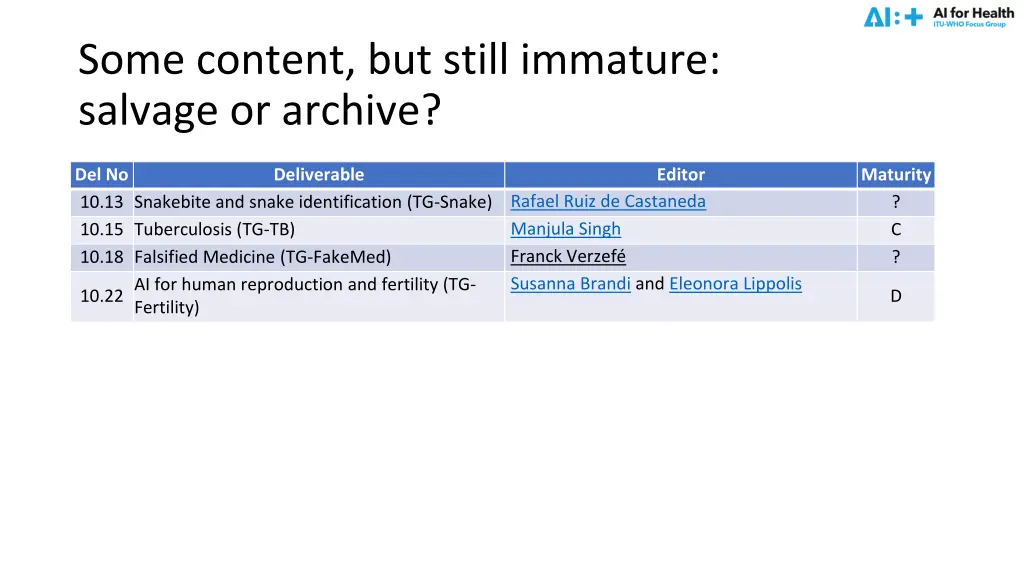 AI:+ AI for Health
ITU-WHO Focus Group

Some content, but still immature: salvage or archive?

| Del No | Deliverable | Editor | Maturity |
|---|---|---|---|
| 10.13 | Snakebite and snake identification (TG-Snake) | Rafael Ruiz de Castaneda | ? |
| 10.15 | Tuberculosis (TG-TB) | Manjula Singh | C |
| 10.18 | Falsified Medicine (TG-FakeMed) | Franck Verzefé | ? |
| 10.22 | AI for human reproduction and fertility (TG-Fertility) | Susanna Brandi and Eleonora Lippolis | D |